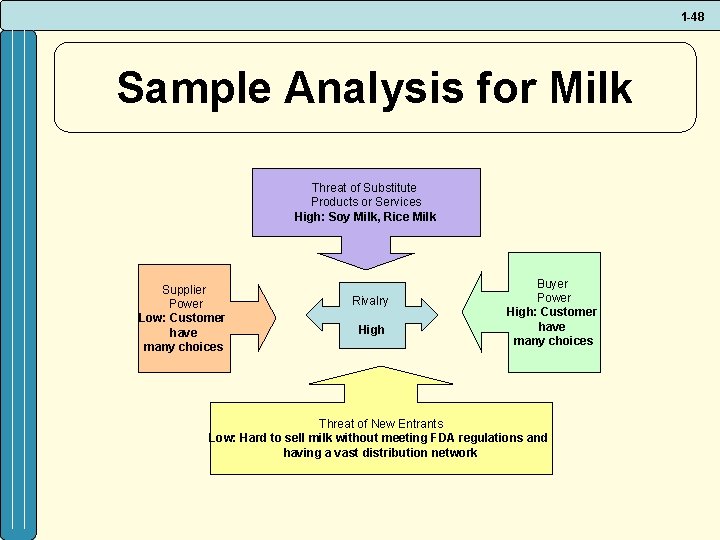 1-48

Sample Analysis for Milk

Threat of Substitute Products or Services
High: Soy Milk, Rice Milk

Supplier Power
Low: Customer have many choices

Rivalry
High

Buyer Power
High: Customer have many choices

Threat of New Entrants
Low: Hard to sell milk without meeting FDA regulations and having a vast distribution network